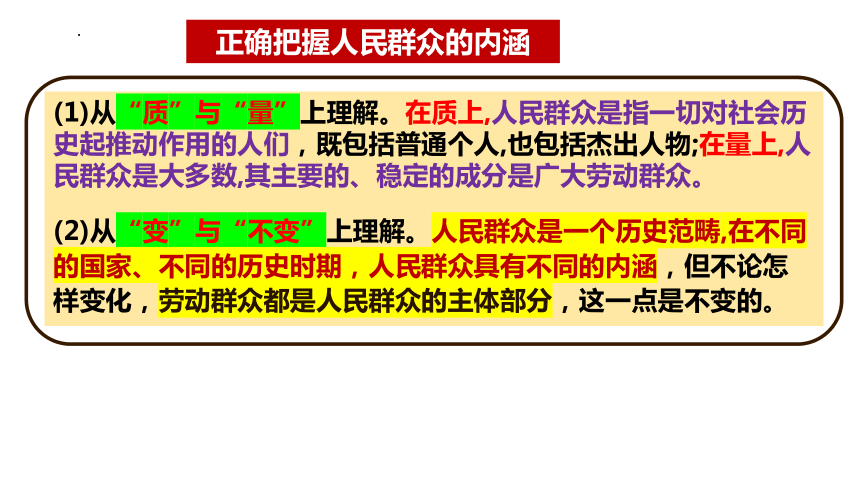 正确把握人民群众的内涵

(1)从“质”与“量”上理解。在质上,人民群众是指一切对社会历史起推动作用的人们，既包括普通个人,也包括杰出人物;在量上,人民群众是大多数,其主要的、稳定的成分是广大劳动群众。

(2)从“变”与“不变”上理解。人民群众是一个历史范畴,在不同的国家、不同的历史时期，人民群众具有不同的内涵，但不论怎样变化，劳动群众都是人民群众的主体部分，这一点是不变的。